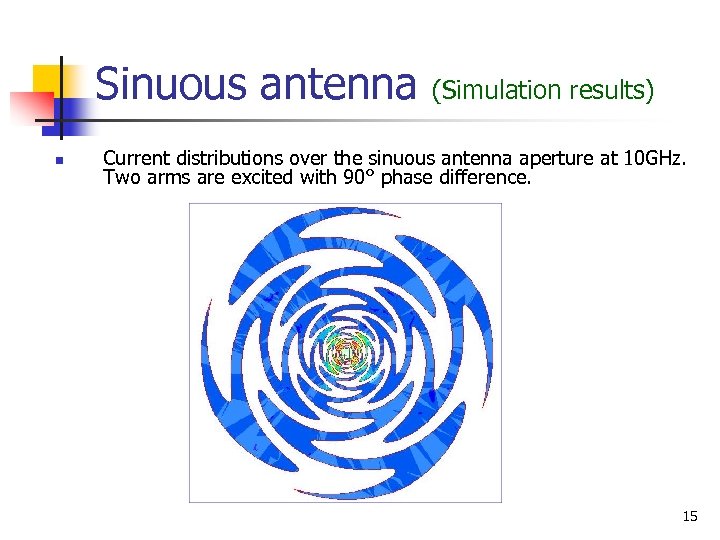 Sinuous antenna (Simulation results)

Current distributions over the sinuous antenna aperture at 10GHz. Two arms are excited with 90° phase difference.

15